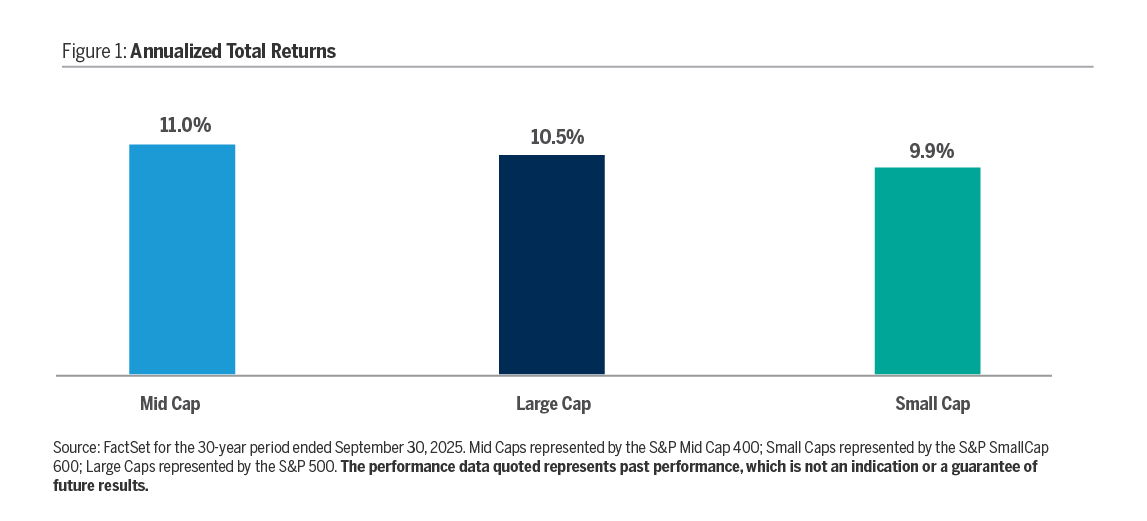 Figure 1: Annualized Total Returns

11.0%

10.5%

9.9%

Mid Cap

Large Cap

Small Cap

Source: FactSet for the 30-year period ended September 30, 2025. Mid Caps represented by the S&P Mid Cap 400; Small Caps represented by the S&P SmallCap 600; Large Caps represented by the S&P 500. The performance data quoted represents past performance, which is not an indication or a guarantee of future results.